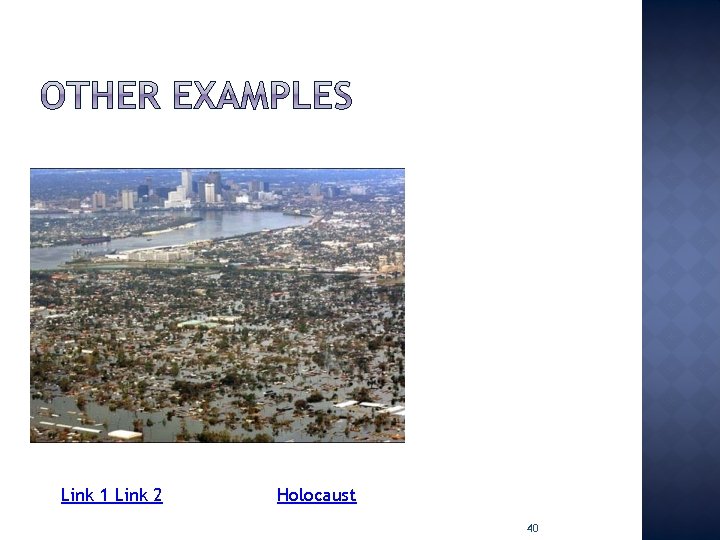 OTHER EXAMPLES

Link 1 Link 2 Holocaust

40